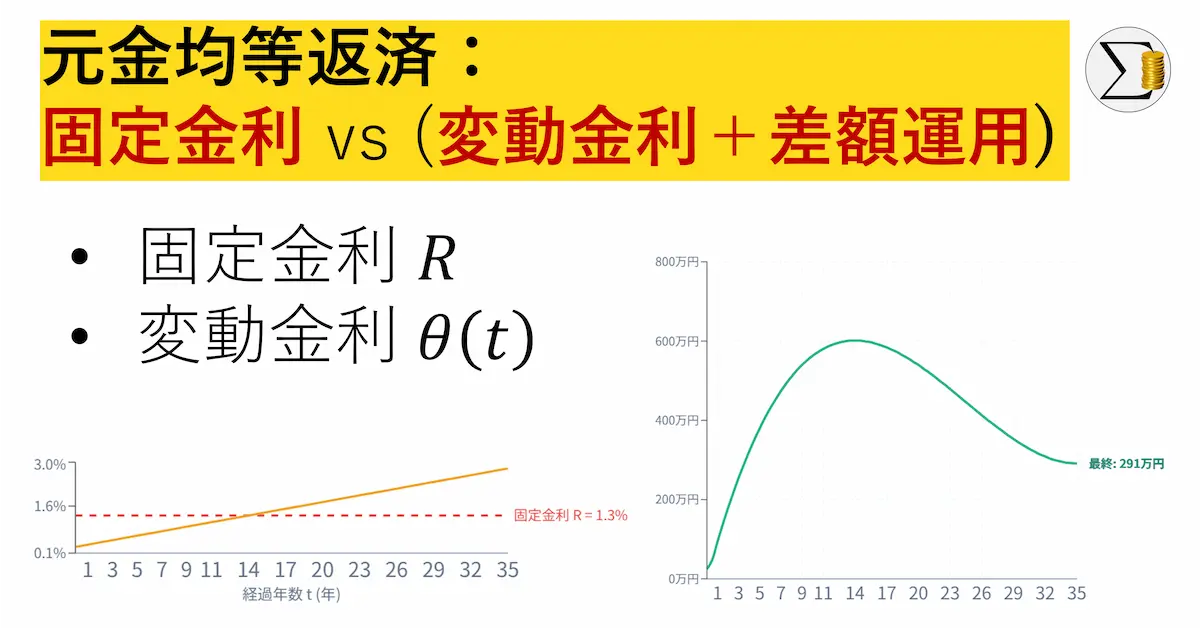 元金均等返済：
固定金利 vs（変動金利＋差額運用）

• 固定金利 $R$
• 変動金利 $\theta(t)$

3.0%
1.6%
0.1%
固定金利 R = 1.3%
1 3 5 7 9 11 14 17 20 23 26 29 32 35
経過年数 t (年)

800万円
600万円
400万円
200万円
0万円
最終: 291万円
1 3 5 7 9 11 14 17 20 23 26 29 32 35